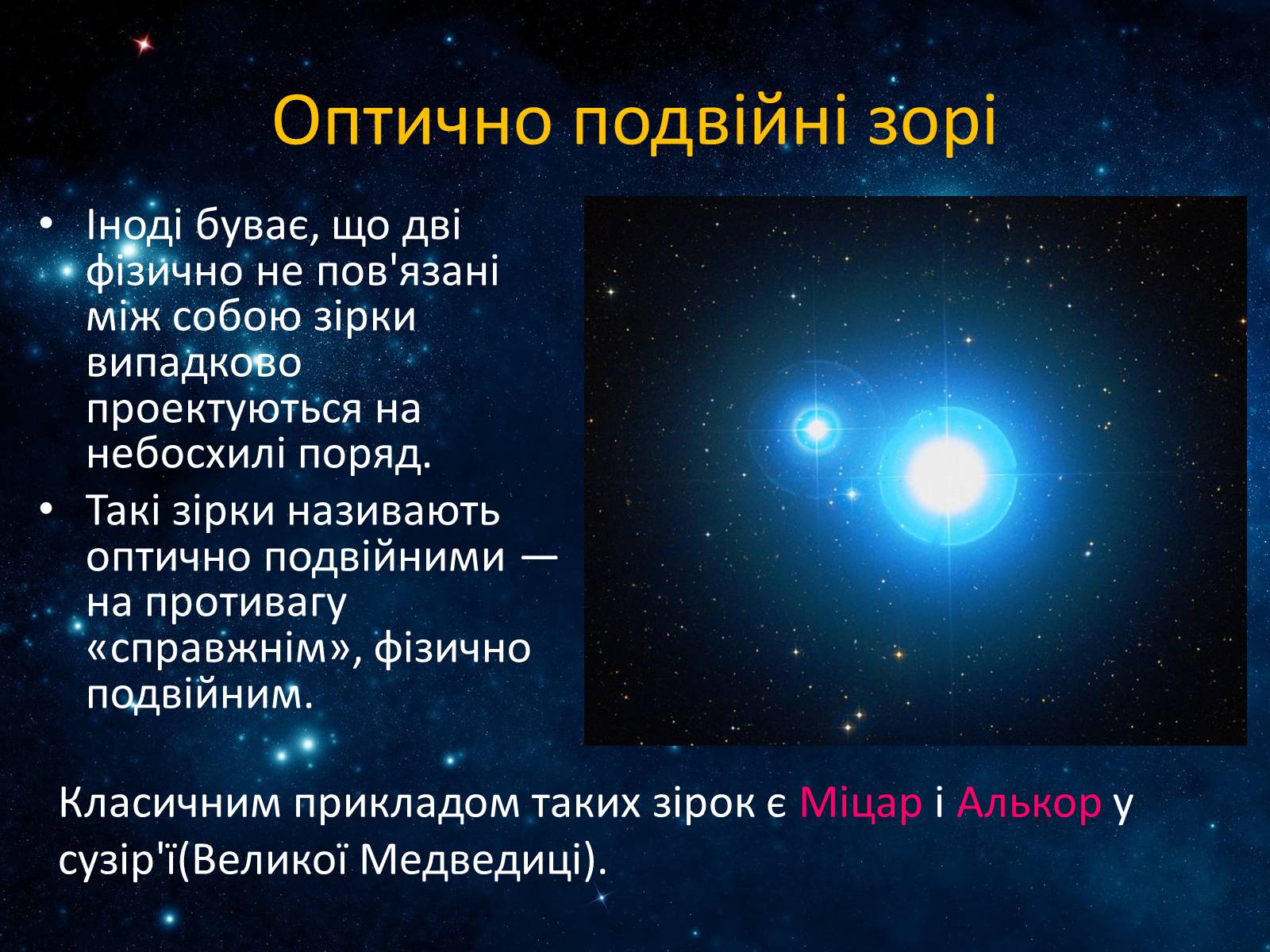 Оптично подвійні зорі

• Іноді буває, що дві фізично не пов'язані між собою зірки випадково проектуються на небосхилі поряд.
• Такі зірки називають оптично подвійними — на противагу «справжнім», фізично подвійним.

Класичним прикладом таких зірок є Міцар і Алькор у сузір'ї(Великої Медведиці).